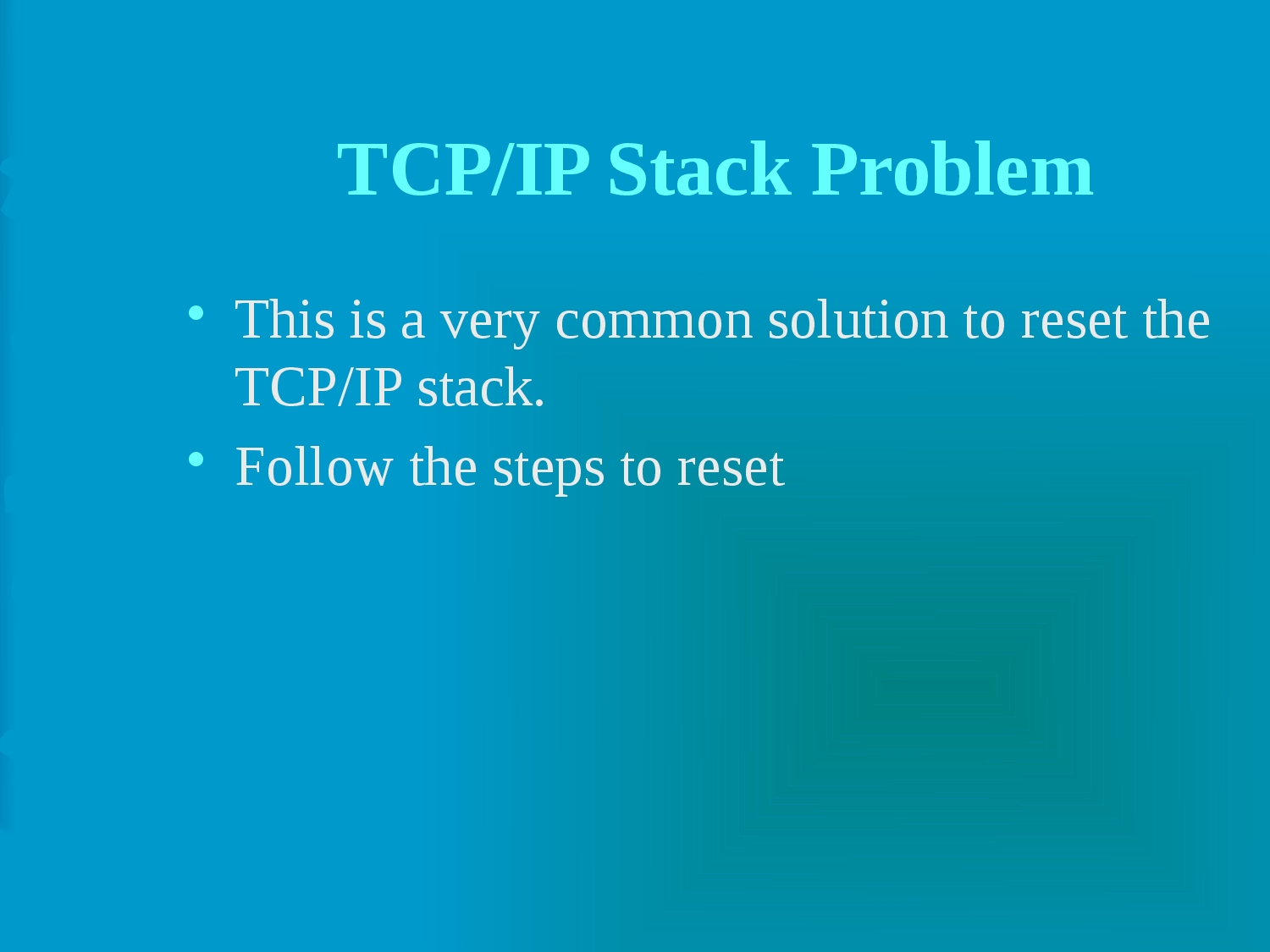 TCP/IP Stack Problem

• This is a very common solution to reset the TCP/IP stack.
• Follow the steps to reset